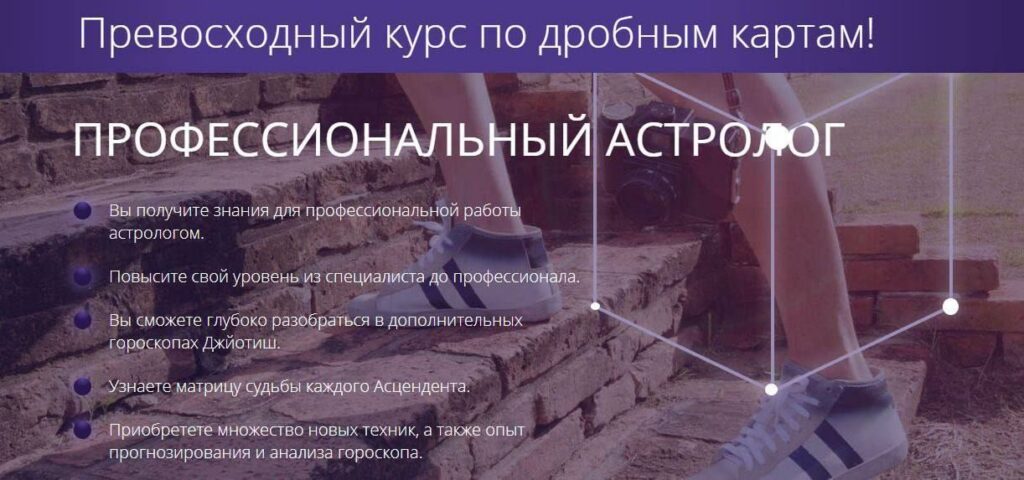 Превосходный курс по дробным картам!

ПРОФЕССИОНАЛЬНЫЙ АСТРОЛОГ

Вы получите знания для профессиональной работы астрологом.

Повысите свой уровень из специалиста до профессионала.

Вы сможете глубоко разобраться в дополнительных гороскопах Джйотиш.

Узнаете матрицу судьбы каждого Асцендента.

Приобретете множество новых техник, а также опыт прогнозирования и анализа гороскопа.